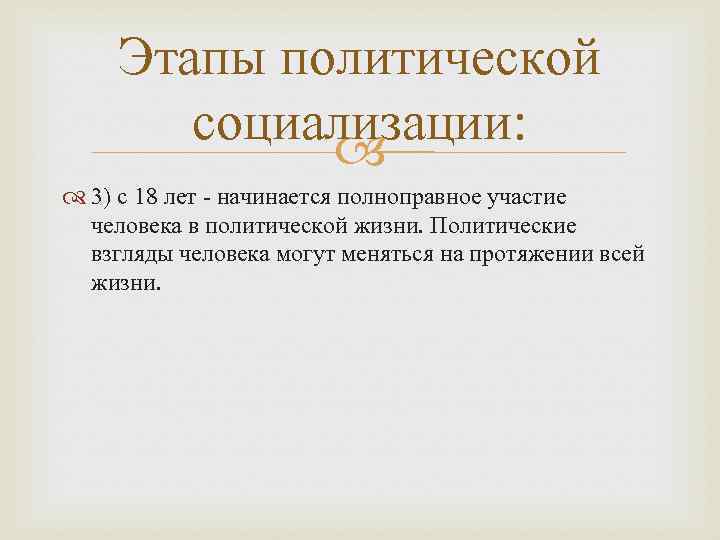 Этапы политической социализации:

3) с 18 лет - начинается полноправное участие человека в политической жизни. Политические взгляды человека могут меняться на протяжении всей жизни.